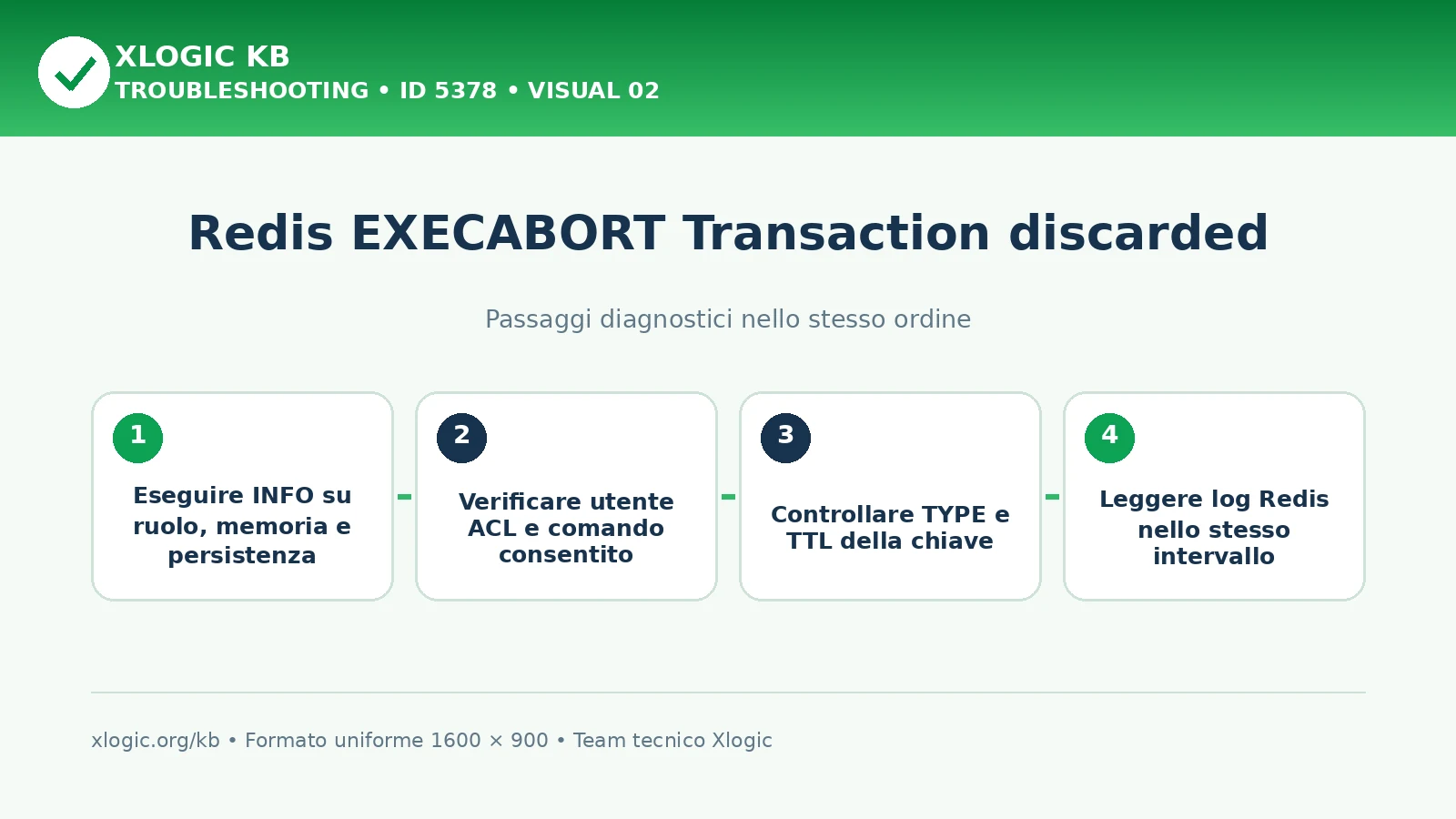 XLOGIC KB
TROUBLESHOOTING • ID 5378 • VISUAL 02

Redis EXECABORT Transaction discarded

Passaggi diagnostici nello stesso ordine

1
Eseguire INFO su ruolo, memoria e persistenza

2
Verificare utente ACL e comando consentito

3
Controllare TYPE e TTL della chiave

4
Leggere log Redis nello stesso intervallo

xlogic.org/kb • Formato uniforme 1600 × 900 • Team tecnico Xlogic